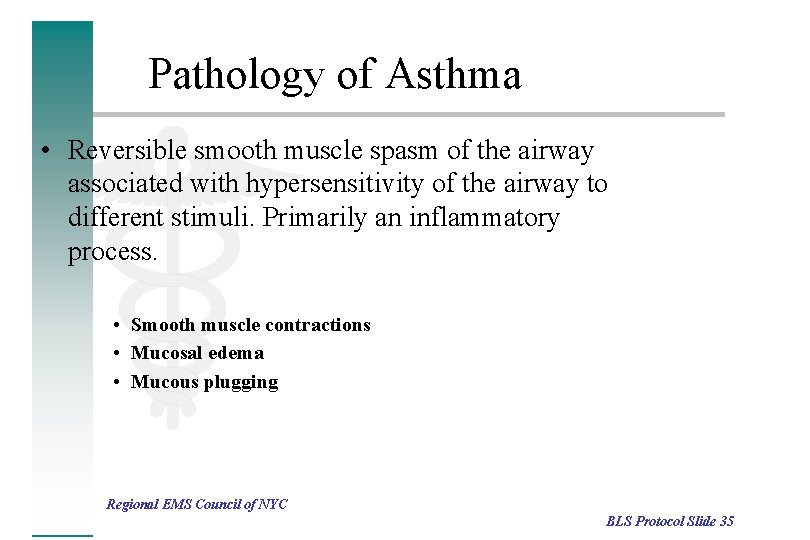 Pathology of Asthma

• Reversible smooth muscle spasm of the airway associated with hypersensitivity of the airway to different stimuli. Primarily an inflammatory process.

• Smooth muscle contractions
• Mucosal edema
• Mucous plugging

Regional EMS Council of NYC

BLS Protocol Slide 35